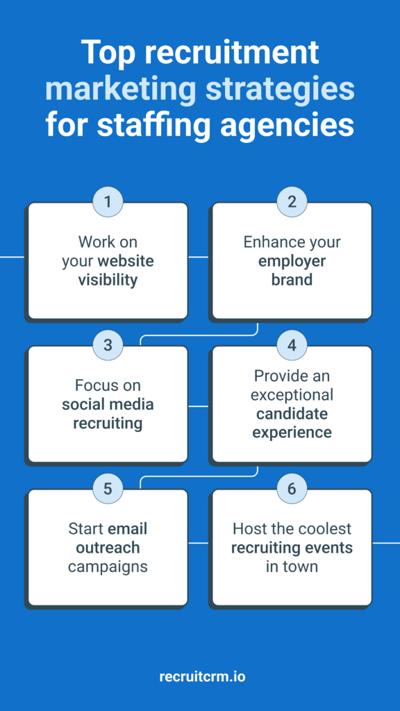 Top recruitment marketing strategies for staffing agencies

1
Work on your website visibility

2
Enhance your employer brand

3
Focus on social media recruiting

4
Provide an exceptional candidate experience

5
Start email outreach campaigns

6
Host the coolest recruiting events in town

recruitcrm.io